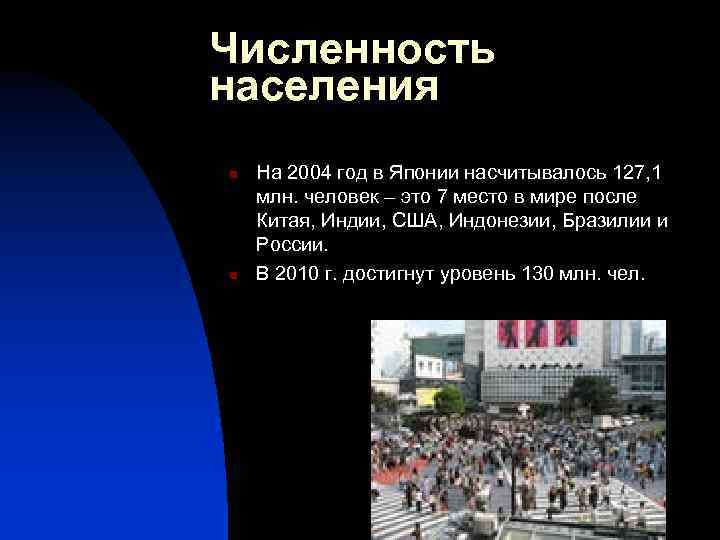 Численность населения

На 2004 год в Японии насчитывалось 127,1 млн. человек – это 7 место в мире после Китая, Индии, США, Индонезии, Бразилии и России.

В 2010 г. достигнут уровень 130 млн. чел.